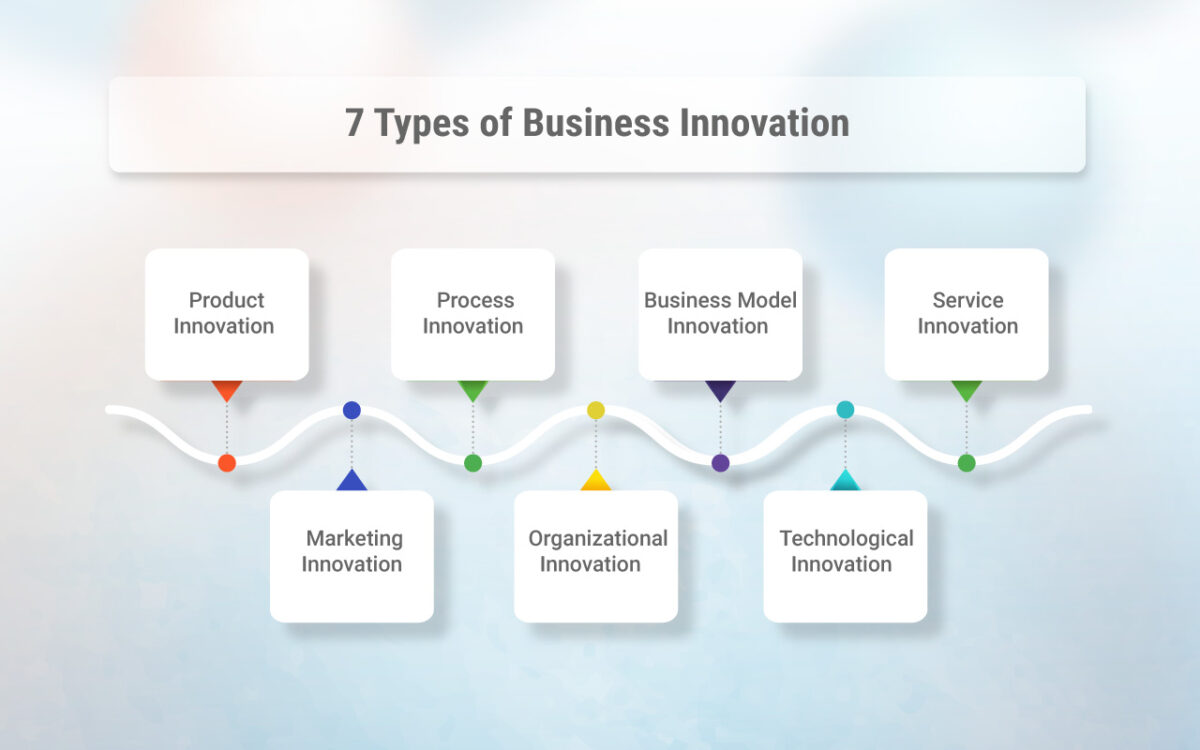 7 Types of Business Innovation

Product Innovation

Process Innovation

Business Model Innovation

Service Innovation

Marketing Innovation

Organizational Innovation

Technological Innovation